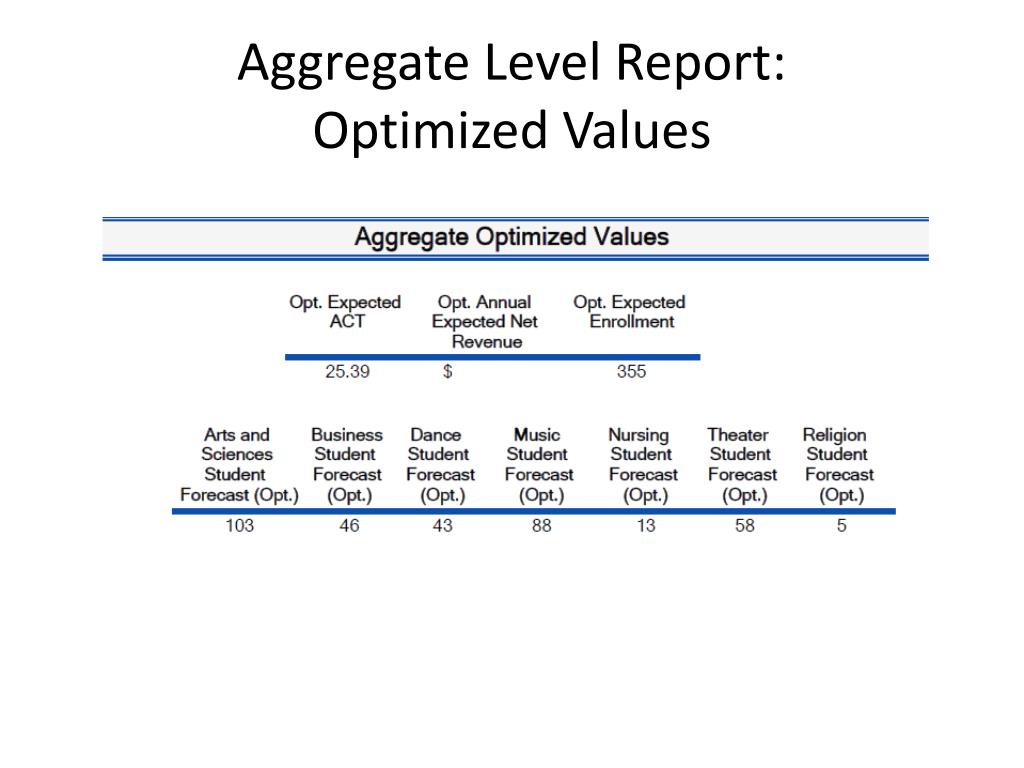 Aggregate Level Report: Optimized Values

Aggregate Optimized Values

| Opt. Expected ACT | Opt. Annual Expected Net Revenue | Opt. Expected Enrollment |
|---|---|---|
| 25.39 | $ | 355 |

| Arts and Sciences Student Forecast (Opt.) | Business Student Forecast (Opt.) | Dance Student Forecast (Opt.) | Music Student Forecast (Opt.) | Nursing Student Forecast (Opt.) | Theater Student Forecast (Opt.) | Religion Student Forecast (Opt.) |
|---|---|---|---|---|---|---|
| 103 | 46 | 43 | 88 | 13 | 58 | 5 |